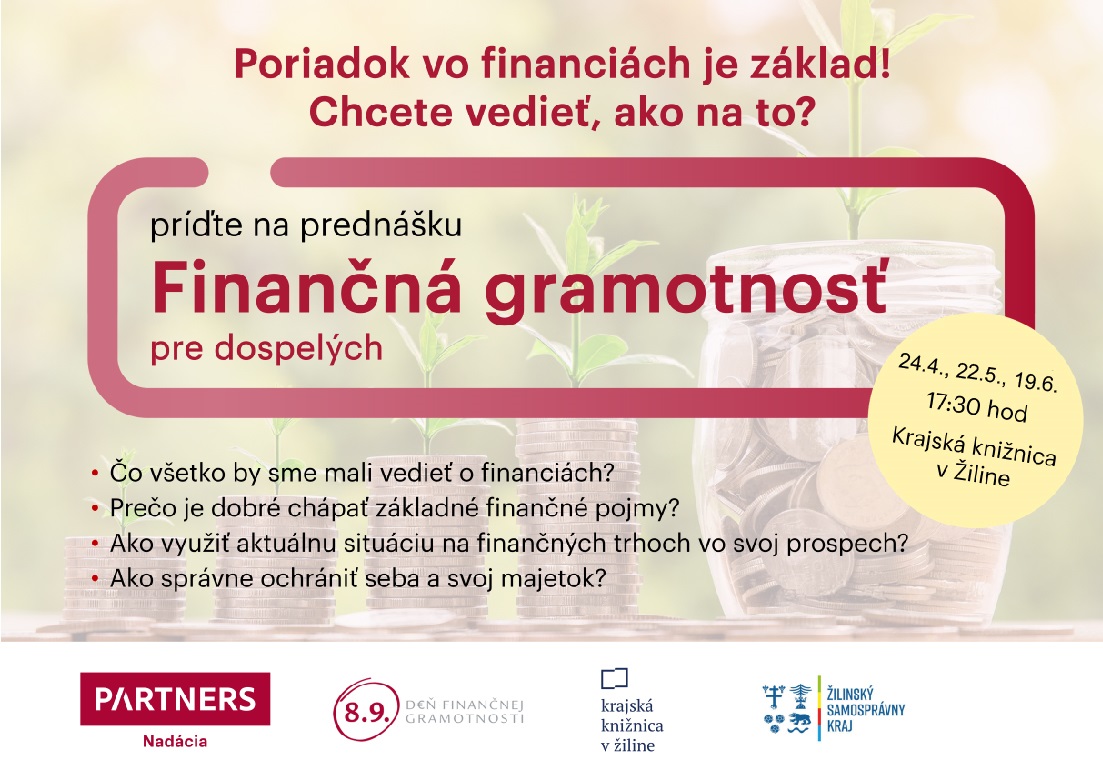 Poriadok vo financiách je základ!
Chcete vedieť, ako na to?

príďte na prednášku

Finančná gramotnosť

pre dospelých

24.4., 22.5., 19.6.
17:30 hod
Krajská knižnica v Žiline

• Čo všetko by sme mali vedieť o financiách?
• Prečo je dobré chápať základné finančné pojmy?
• Ako využiť aktuálnu situáciu na finančných trhoch vo svoj prospech?
• Ako správne ochrániť seba a svoj majetok?

PARTNERS
Nadácia

8.9. DEŇ FINANČNEJ GRAMOTNOSTI

krajská knižnica v žiline

ŽILINSKÝ SAMOSPRÁVNY KRAJ